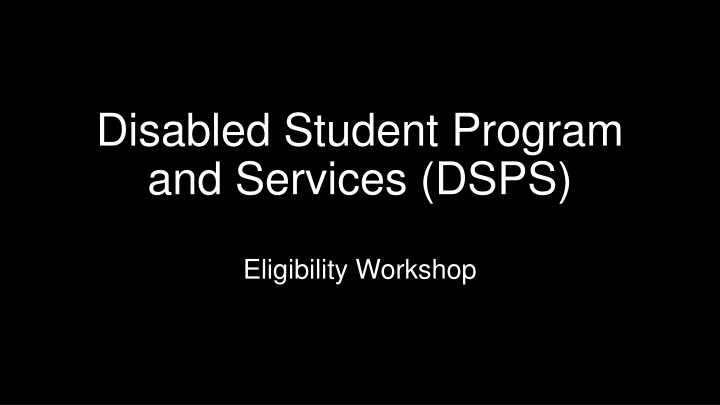 Disabled Student Program and Services (DSPS)

Eligibility Workshop